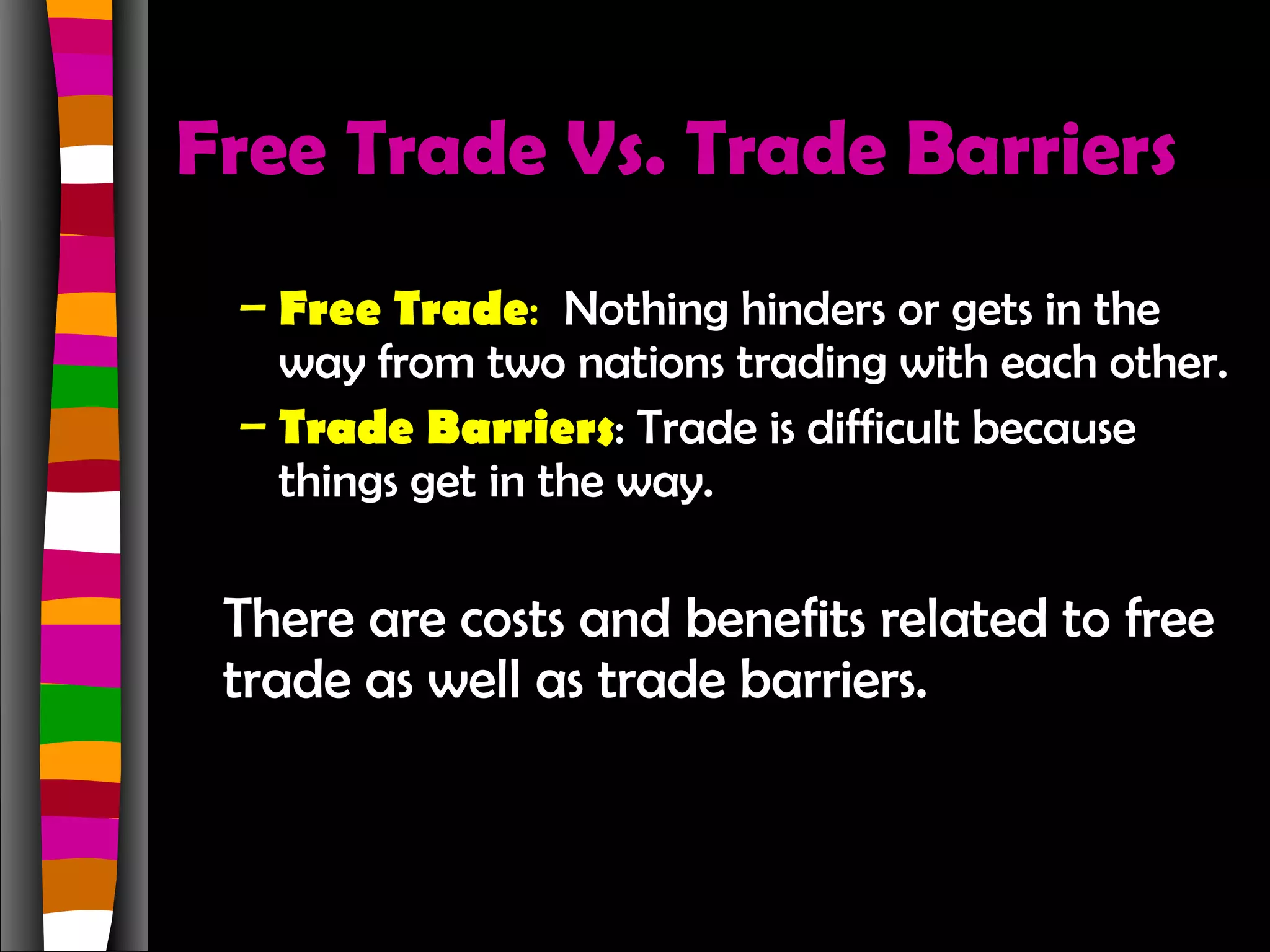 Free Trade Vs. Trade Barriers

– Free Trade: Nothing hinders or gets in the way from two nations trading with each other.

– Trade Barriers: Trade is difficult because things get in the way.

There are costs and benefits related to free trade as well as trade barriers.